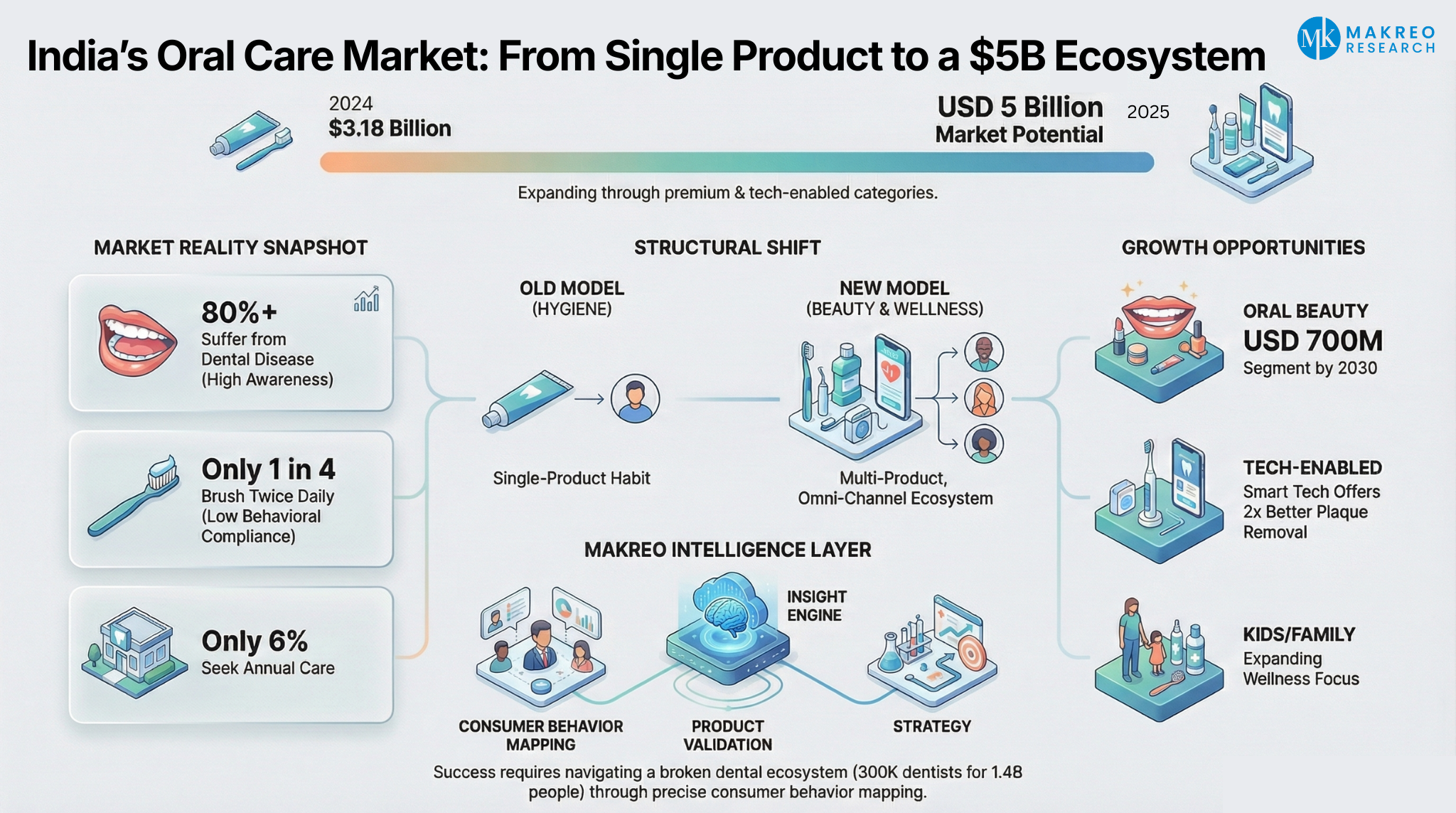 India's Oral Care Market: From Single Product to a $5B Ecosystem

MK MAKREO RESEARCH

2024
$3.18 Billion

USD 5 Billion
Market Potential

2025

Expanding through premium & tech-enabled categories.

MARKET REALITY SNAPSHOT

80%+
Suffer from Dental Disease (High Awareness)

Only 1 in 4
Brush Twice Daily (Low Behavioral Compliance)

Only 6%
Seek Annual Care

STRUCTURAL SHIFT

OLD MODEL
(HYGIENE)

Single-Product Habit

NEW MODEL
(BEAUTY & WELLNESS)

Multi-Product, Omni-Channel Ecosystem

MAKREO INTELLIGENCE LAYER

INSIGHT ENGINE

CONSUMER BEHAVIOR MAPPING

PRODUCT VALIDATION

STRATEGY

Success requires navigating a broken dental ecosystem (300K dentists for 1.48 people) through precise consumer behavior mapping.

GROWTH OPPORTUNITIES

ORAL BEAUTY
USD 700M
Segment by 2030

TECH-ENABLED
Smart Tech Offers 2x Better Plaque Removal

KIDS/FAMILY
Expanding Wellness Focus